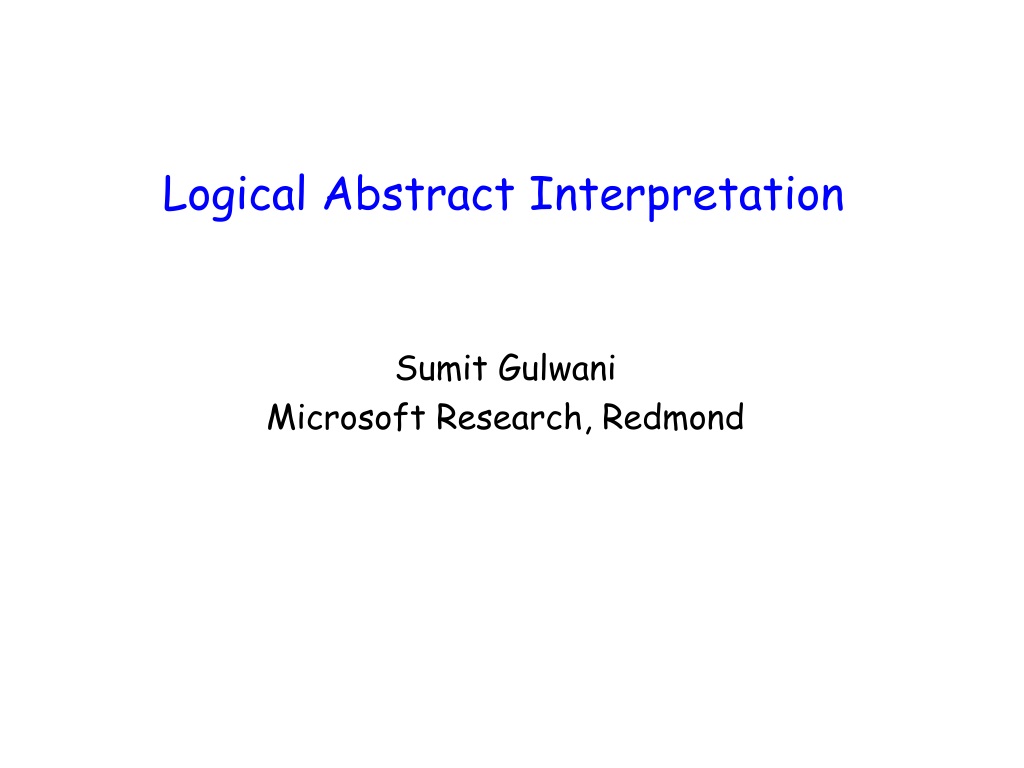 Logical Abstract Interpretation

Sumit Gulwani
Microsoft Research, Redmond